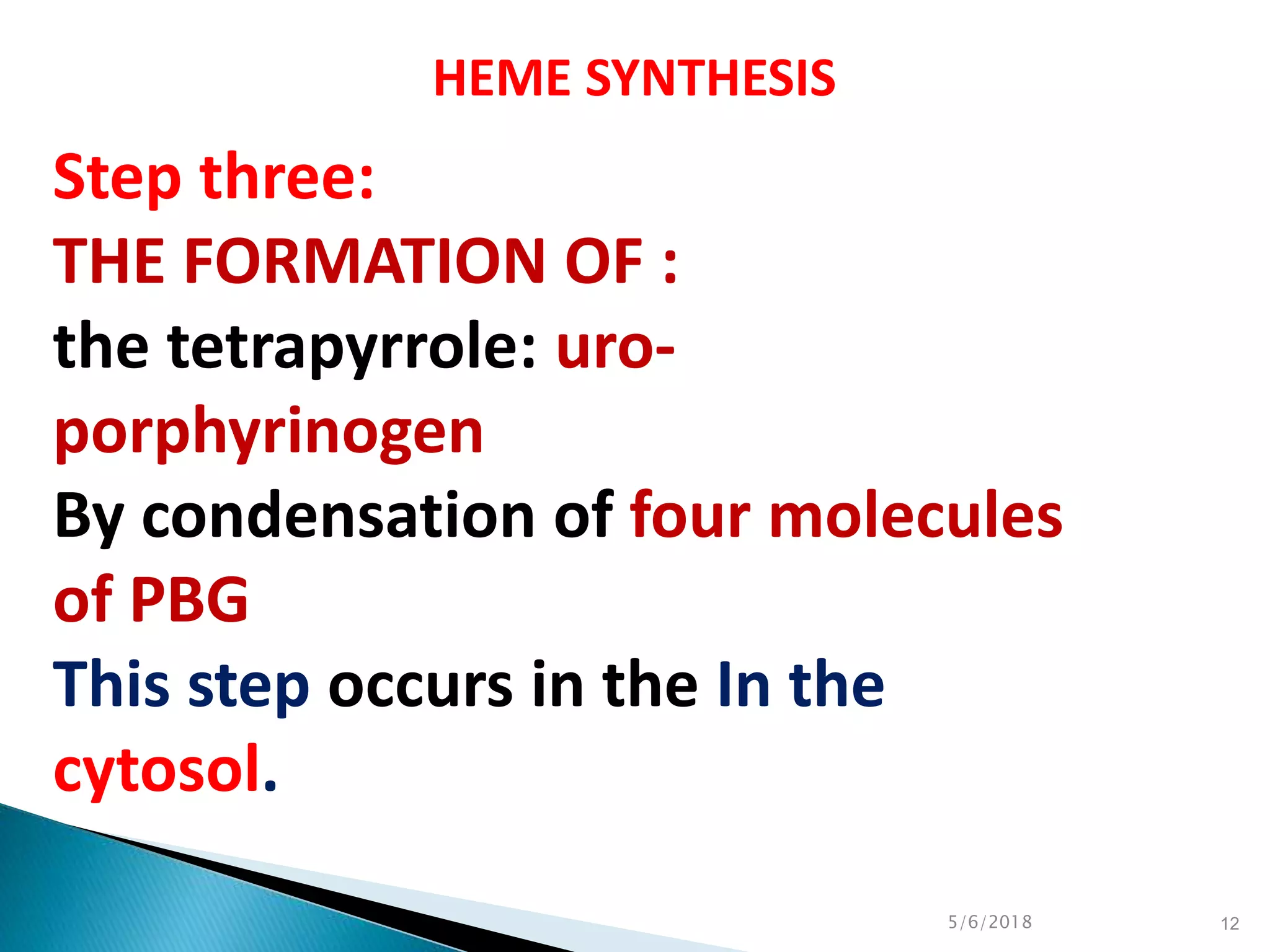 HEME SYNTHESIS

Step three:
THE FORMATION OF :
the tetrapyrrole: uro-porphyrinogen
By condensation of four molecules of PBG
This step occurs in the In the cytosol.

5/6/2018

12